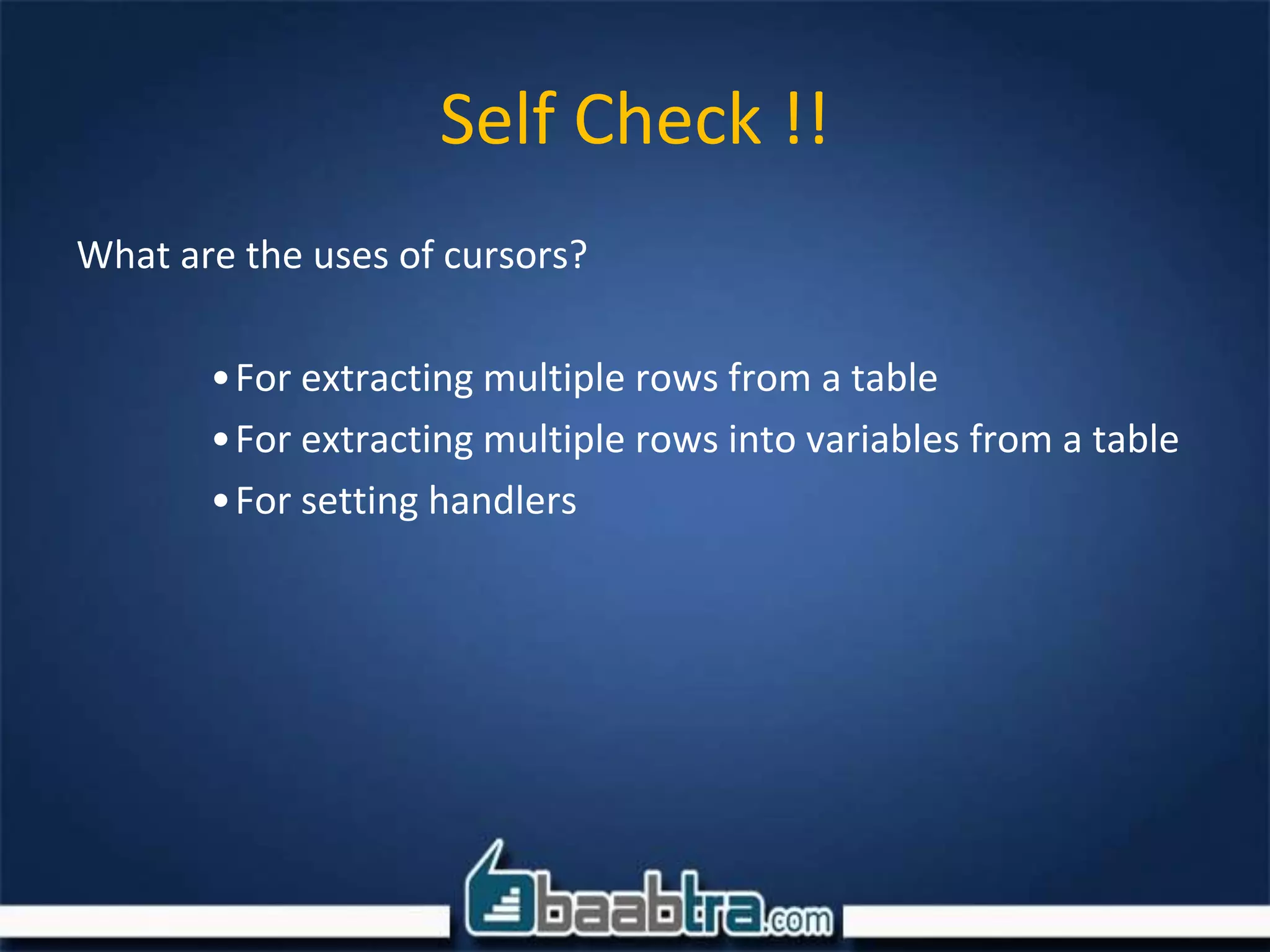 Self Check !!

What are the uses of cursors?

• For extracting multiple rows from a table
• For extracting multiple rows into variables from a table
• For setting handlers

baabtra.com